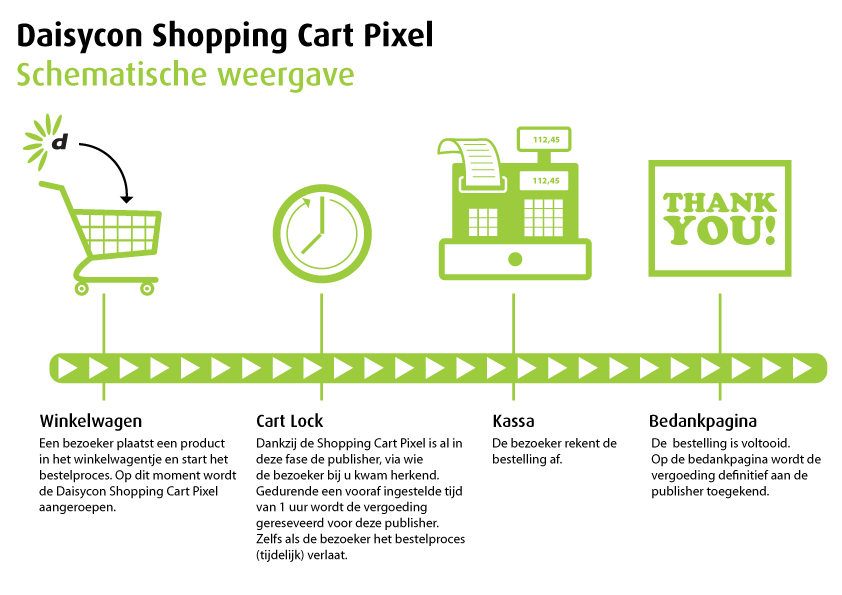 Daisycon Shopping Cart Pixel
Schematische weergave

d

112,45

112,45

THANK YOU!

Winkelwagen
Een bezoeker plaatst een product in het winkelwagentje en start het bestelproces. Op dit moment wordt de Daisycon Shopping Cart Pixel aangeroepen.

Cart Lock
Dankzij de Shopping Cart Pixel is al in deze fase de publisher, via wie de bezoeker bij u kwam herkend. Gedurende een vooraf ingestelde tijd van 1 uur wordt de vergoeding gereseveerd voor deze publisher. Zelfs als de bezoeker het bestelproces (tijdelijk) verlaat.

Kassa
De bezoeker rekent de bestelling af.

Bedankpagina
De bestelling is voltooid. Op de bedankpagina wordt de vergoeding definitief aan de publisher toegekend.